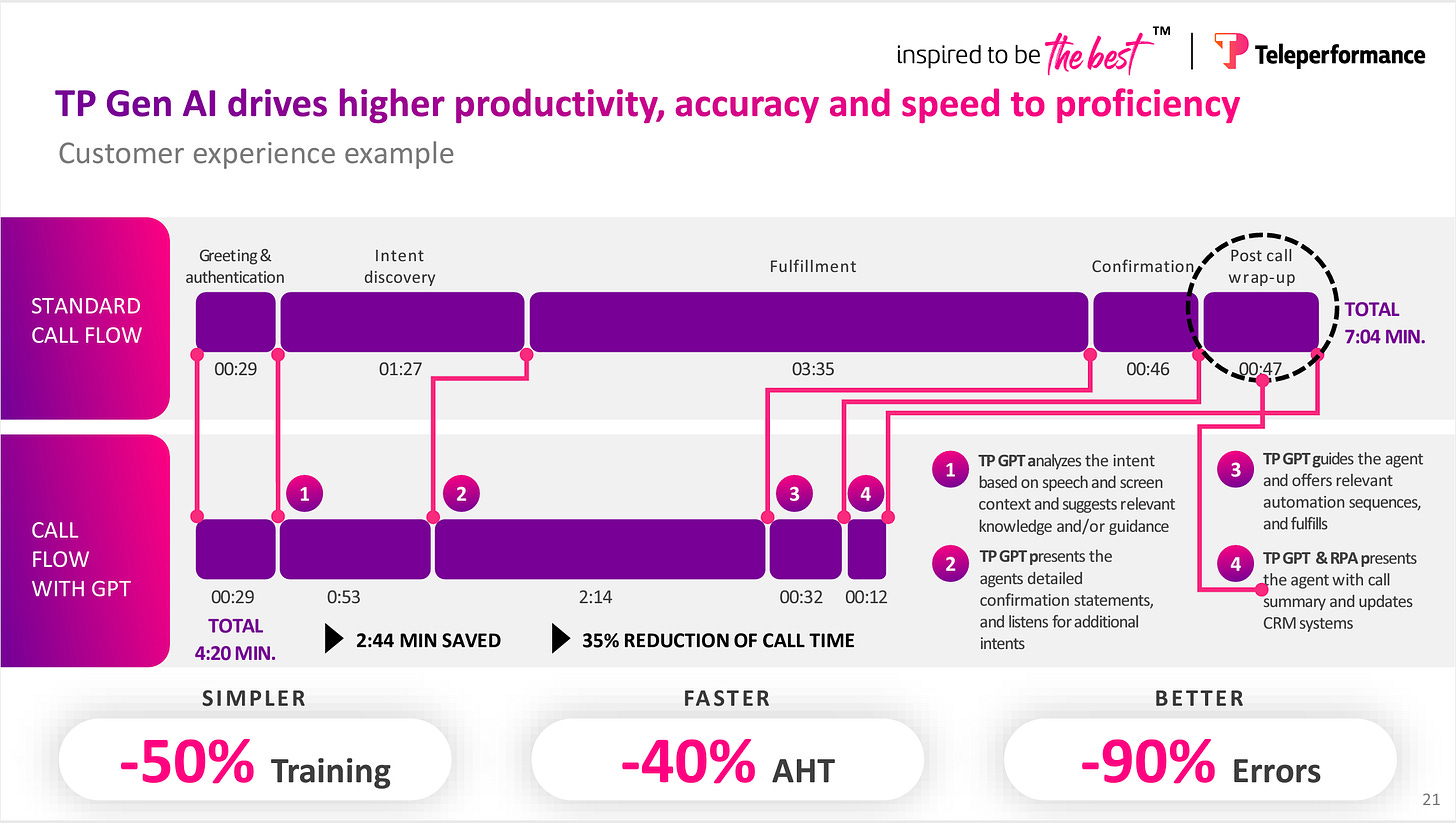 inspired to be the best™ | Teleperformance

TP Gen AI drives higher productivity, accuracy and speed to proficiency

Customer experience example

STANDARD CALL FLOW

Greeting & authentication

Intent discovery

Fulfillment

Confirmation

Post call wrap-up

00:29

01:27

03:35

00:46

00:47

TOTAL 7:04 MIN.

CALL FLOW WITH GPT

1

2

3

4

00:29

0:53

2:14

00:32

00:12

TOTAL 4:20 MIN.

2:44 MIN SAVED

35% REDUCTION OF CALL TIME

1 TP GPT analyzes the intent based on speech and screen context and suggests relevant knowledge and/or guidance

2 TP GPT presents the agents detailed confirmation statements, and listens for additional intents

3 TP GPT guides the agent and offers relevant automation sequences, and fulfills

4 TP GPT & RPA presents the agent with call summary and updates CRM systems

SIMPLER

-50% Training

FASTER

-40% AHT

BETTER

-90% Errors

21